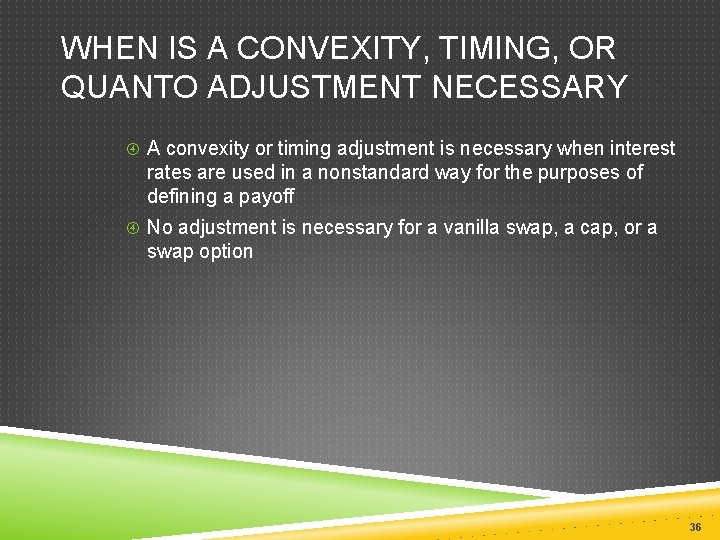 WHEN IS A CONVEXITY, TIMING, OR QUANTO ADJUSTMENT NECESSARY

A convexity or timing adjustment is necessary when interest rates are used in a nonstandard way for the purposes of defining a payoff

No adjustment is necessary for a vanilla swap, a cap, or a swap option

36